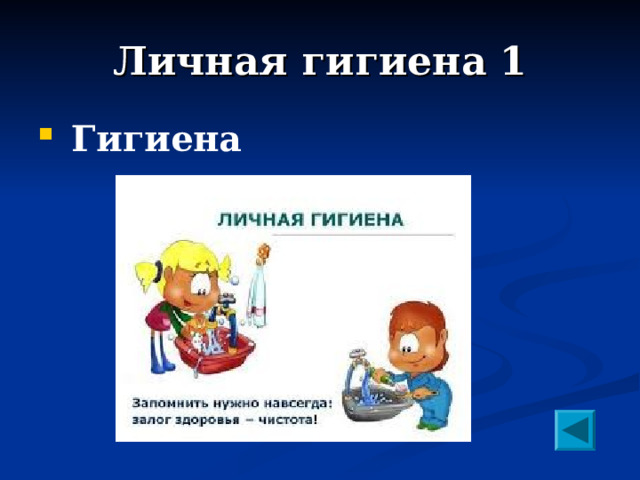 Личная гигиена 1

Гигиена

ЛИЧНАЯ ГИГИЕНА

Запомнить нужно навсегда:
залог здоровья – чистота!